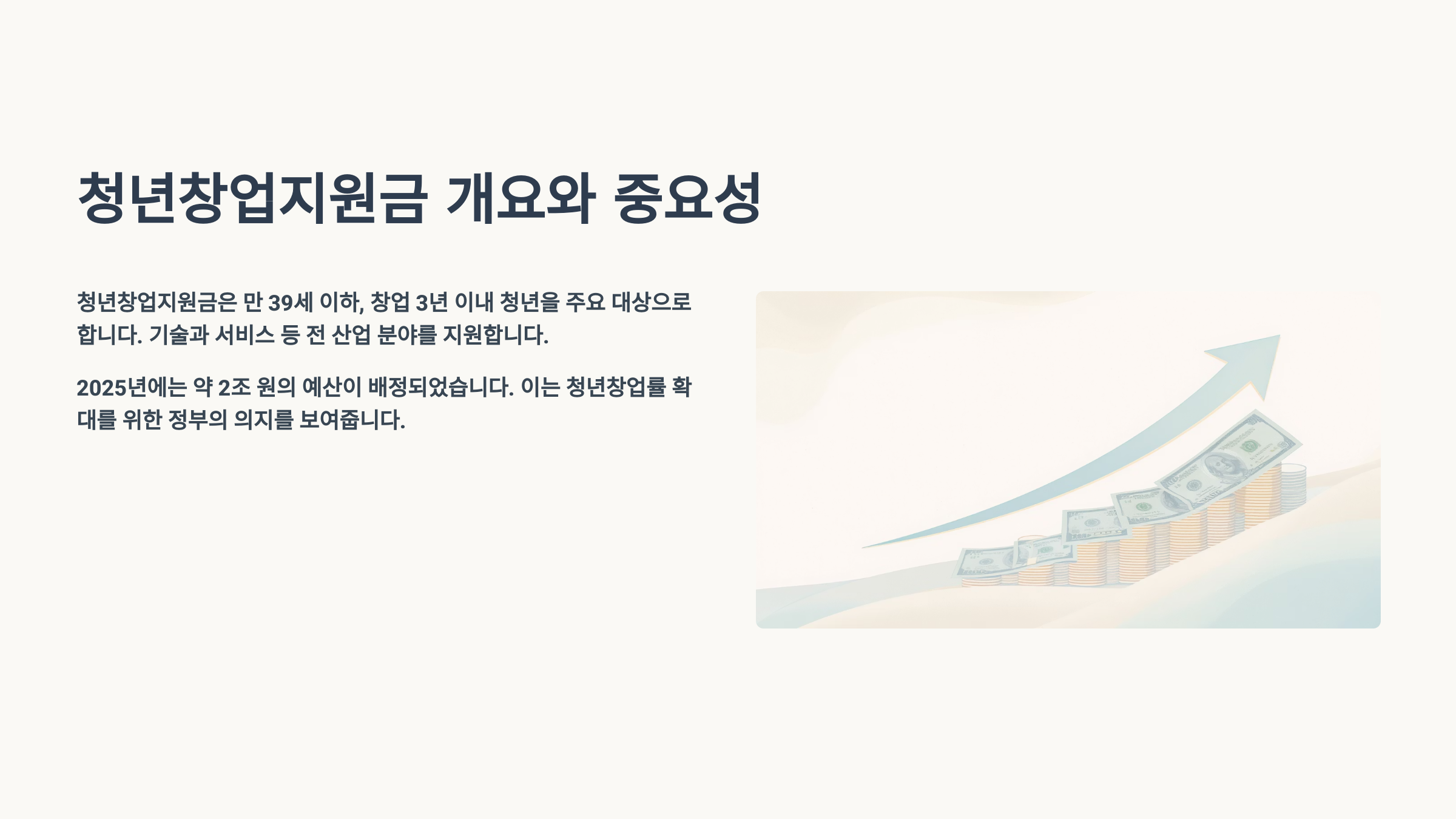 청년창업지원금 개요와 중요성

청년창업지원금은 만 39세 이하, 창업 3년 이내 청년을 주요 대상으로 합니다. 기술과 서비스 등 전 산업 분야를 지원합니다.

2025년에는 약 2조 원의 예산이 배정되었습니다. 이는 청년창업률 확대를 위한 정부의 의지를 보여줍니다.